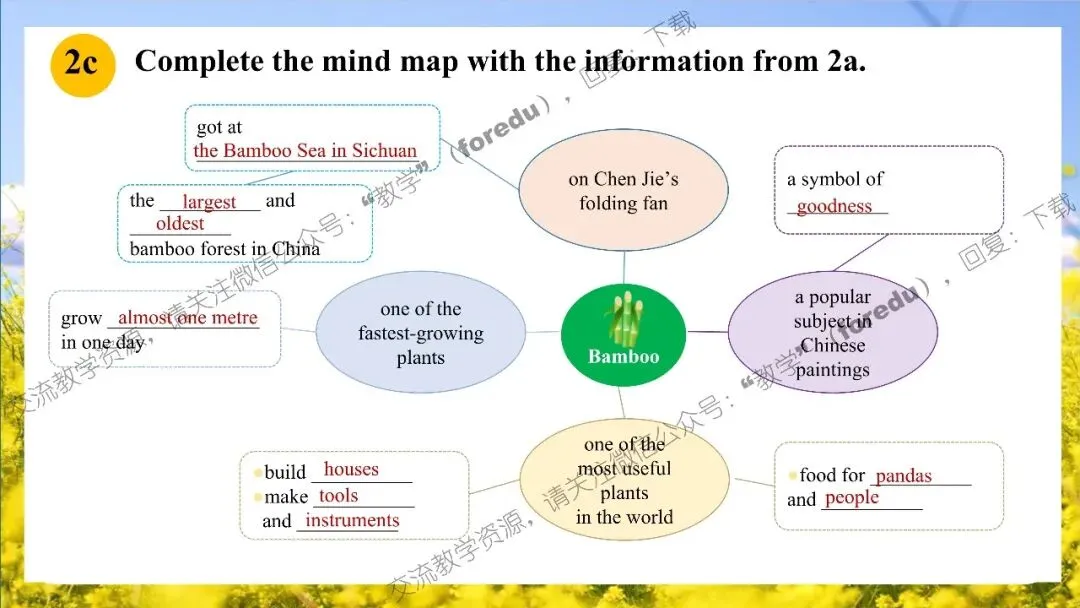 2c Complete the mind map with the information from 2a.

got at
the Bamboo Sea in Sichuan

the largest and oldest
bamboo forest in China

on Chen Jie's folding fan

a symbol of
goodness

grow almost one metre
in one day

one of the fastest-growing plants

Bamboo

a popular subject in Chinese paintings

build houses
make tools
and instruments

one of the most useful plants in the world

food for pandas
and people

交流教学资源，请关注微信公众号："教学"（foredu），回复：下载

交流教学资源，请关注微信公众号："教学"（foredu），回复：下载